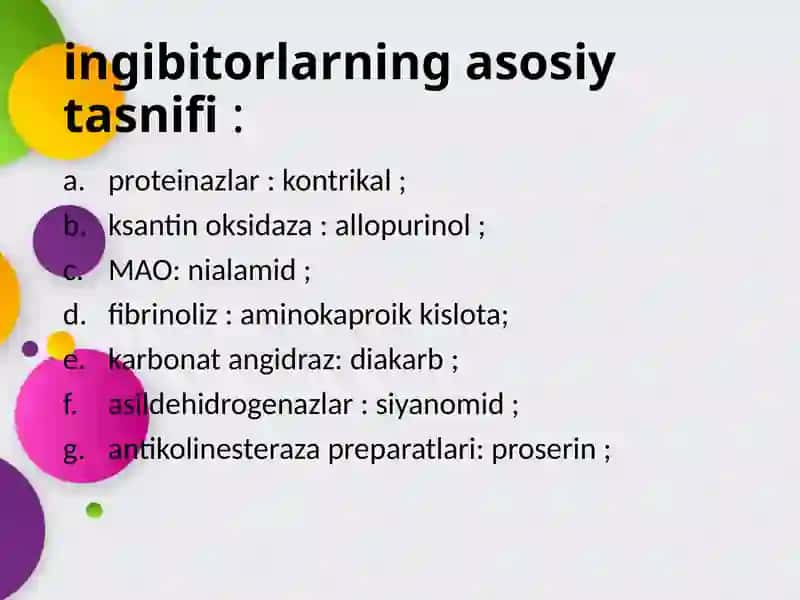 ingibitorlarning asosiy tasnifi :

a. proteinazlar : kontrikal ;
b. ksantin oksidaza : allopurinol ;
c. MAO: nialamid ;
d. fibrinoliz : aminokaproik kislota;
e. karbonat angidraz: diakarb ;
f. asildehidrogenazlar : siyanomid ;
g. antikolinesteraza preparatlari: proserin ;